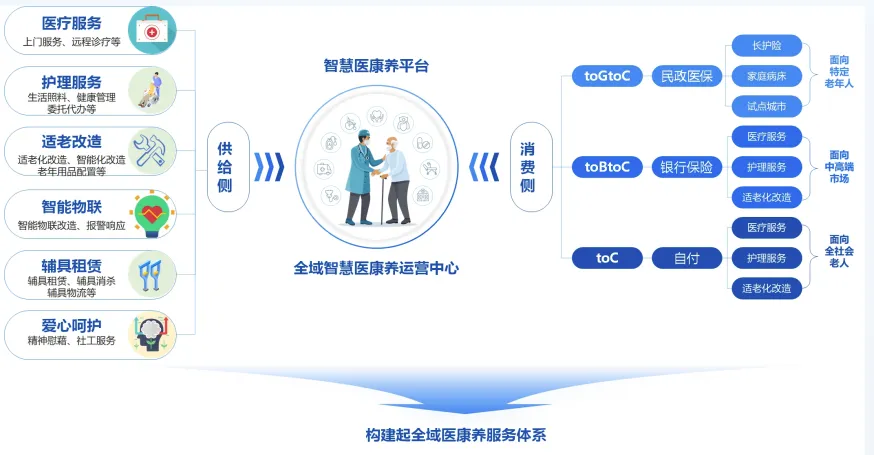 医疗服务
上门服务、远程诊疗等

护理服务
生活照料、健康管理
委托代办等

适老改造
适老化改造、智能化改造
老年用品配置等

智能物联
智能物联改造、报警响应

辅具租赁
辅具租赁、辅具消杀
辅具物流等

爱心呵护
精神慰藉、社工服务

供给侧

智慧医康养平台

全域智慧医康养运营中心

消费侧

toGtoC
民政医保
长护险
家庭病床
试点城市
面向特定老年人

toBtoC
银行保险
医疗服务
护理服务
适老化改造
面向中高端市场

toC
自付
医疗服务
护理服务
适老化改造
面向全社会老人

构建起全域医康养服务体系